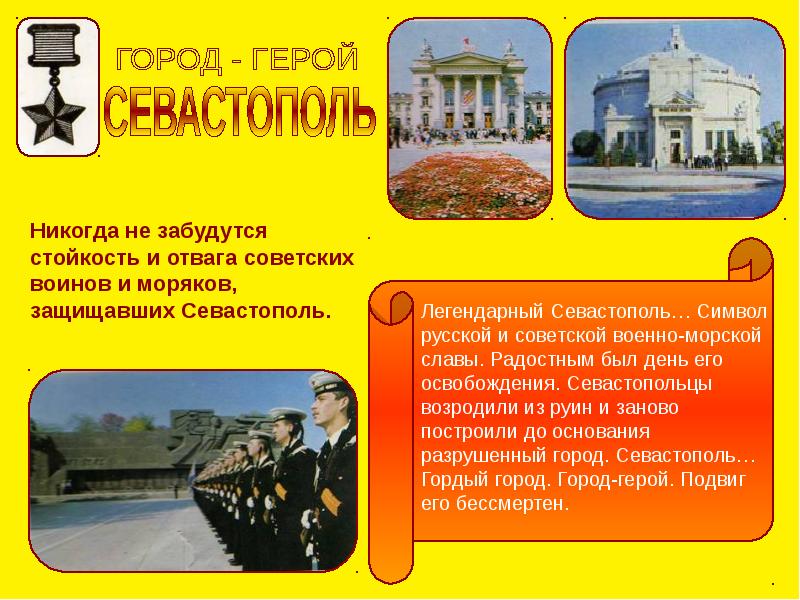 ГОРОД - ГЕРОЙ
СЕВАСТОПОЛЬ

Никогда не забудутся стойкость и отвага советских воинов и моряков, защищавших Севастополь.

Легендарный Севастополь… Символ русской и советской военно-морской славы. Радостным был день его освобождения. Севастопольцы возродили из руин и заново построили до основания разрушенный город. Севастополь… Гордый город. Город-герой. Подвиг его бессмертен.